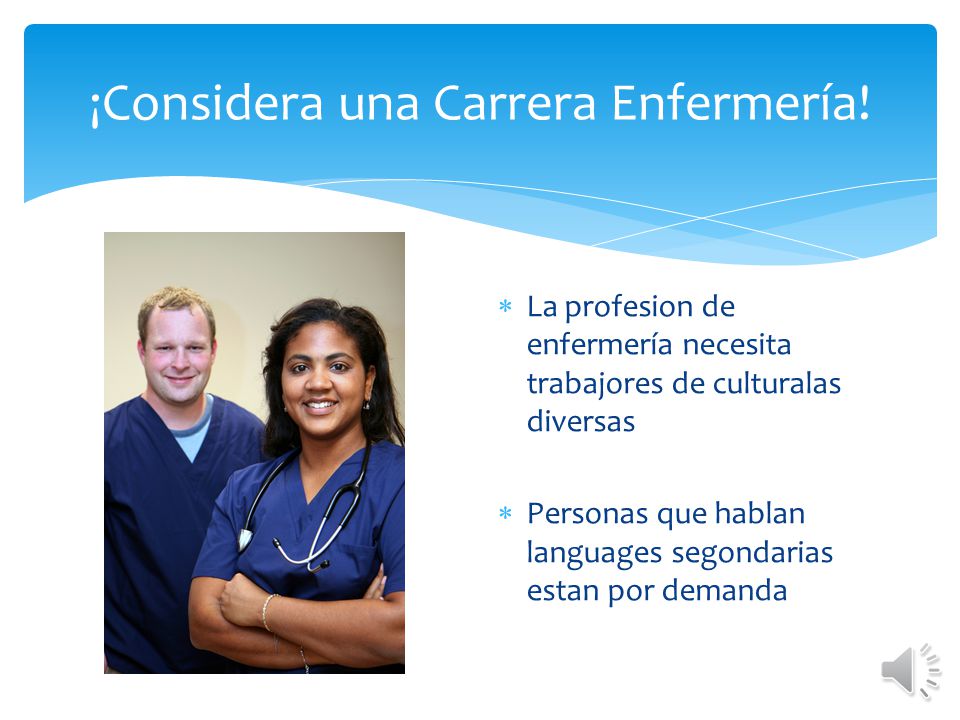 ¡Considera una Carrera Enfermería!

* La profesion de enfermería necesita trabajores de culturalas diversas

* Personas que hablan languages segondarias estan por demanda